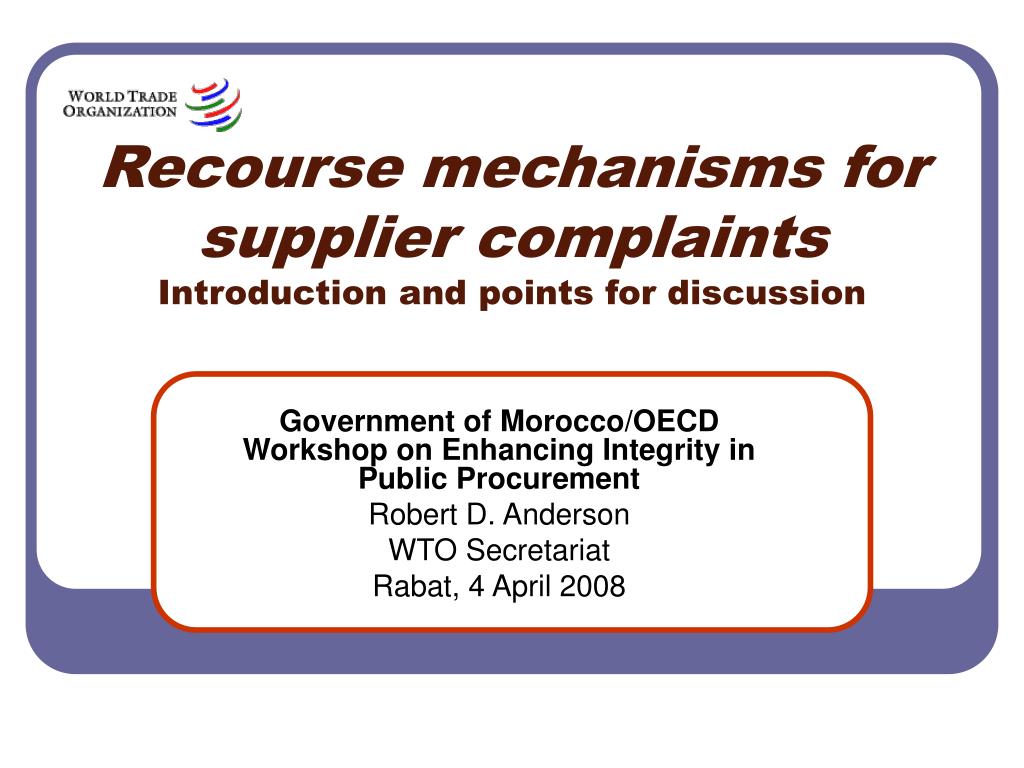 WORLD TRADE ORGANIZATION

Recourse mechanisms for supplier complaints
Introduction and points for discussion

Government of Morocco/OECD Workshop on Enhancing Integrity in Public Procurement
Robert D. Anderson
WTO Secretariat
Rabat, 4 April 2008